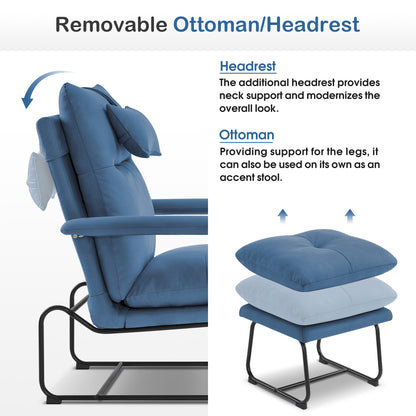 Removable Ottoman/Headrest

Headrest

The additional headrest provides neck support and modernizes the overall look.

Ottoman

Providing support for the legs, it can also be used on its own as an accent stool.